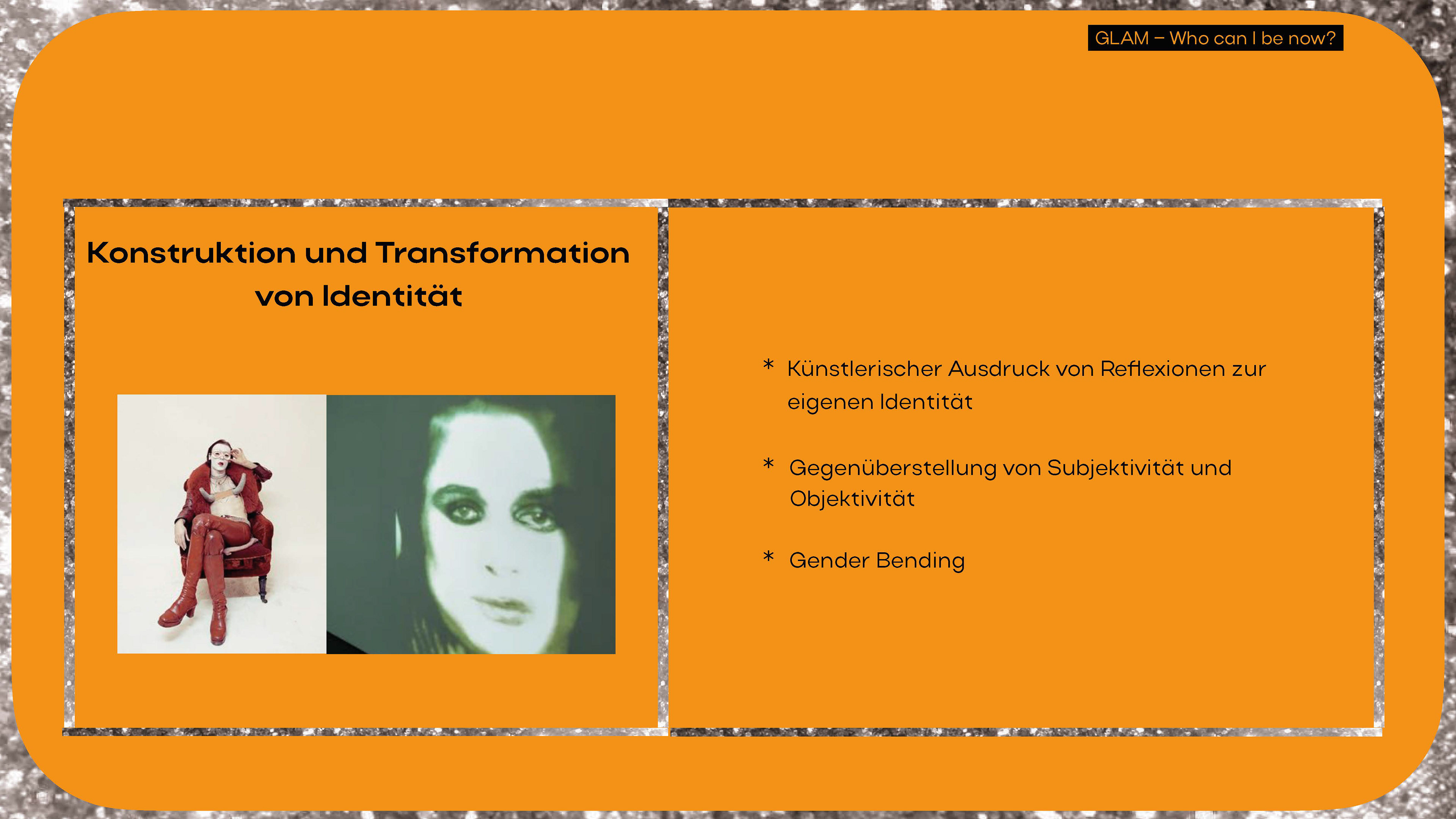 GLAM – Who can I be now?

Konstruktion und Transformation von Identität

* Künstlerischer Ausdruck von Reflexionen zur eigenen Identität

* Gegenüberstellung von Subjektivität und Objektivität

* Gender Bending